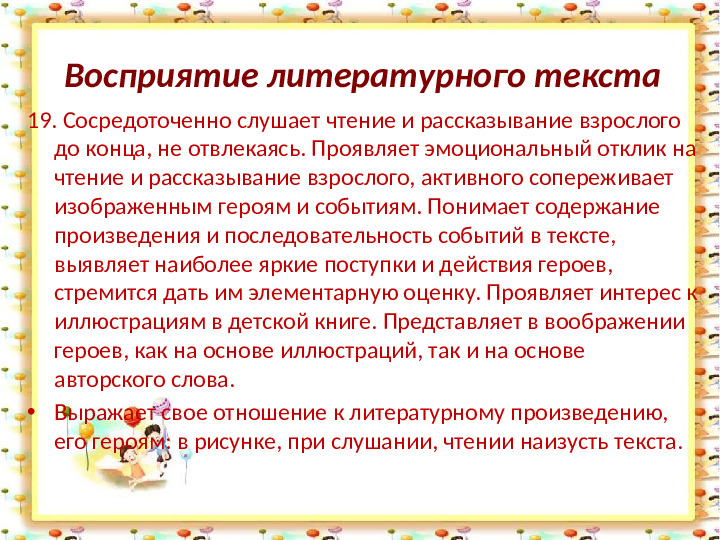 Восприятие литературного текста

19. Сосредоточенно слушает чтение и рассказывание взрослого до конца, не отвлекаясь. Проявляет эмоциональный отклик на чтение и рассказывание взрослого, активного сопереживает изображенным героям и событиям. Понимает содержание произведения и последовательность событий в тексте, выявляет наиболее яркие поступки и действия героев, стремится дать им элементарную оценку. Проявляет интерес к иллюстрациям в детской книге. Представляет в воображении героев, как на основе иллюстраций, так и на основе авторского слова.

• Выражает свое отношение к литературному произведению, его героям: в рисунке, при слушании, чтении наизусть текста.